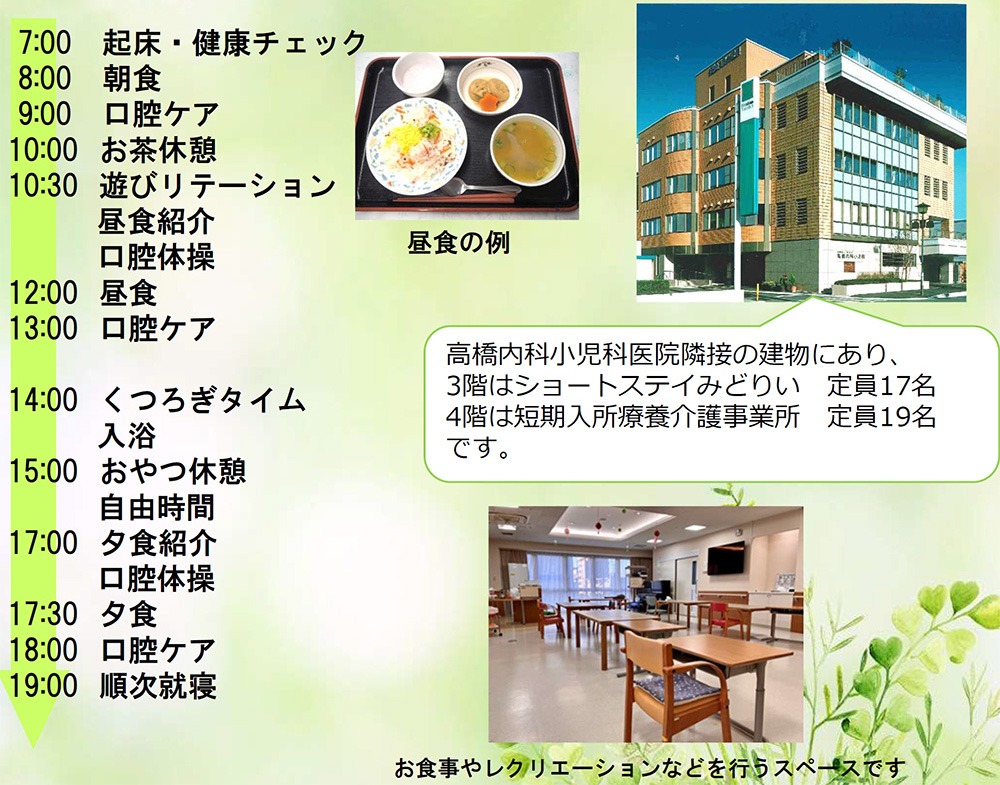 7:00 起床・健康チェック
8:00 朝食
9:00 口腔ケア
10:00 お茶休憩
10:30 遊びリテーション
昼食紹介
口腔体操
12:00 昼食
13:00 口腔ケア

14:00 くつろぎタイム
入浴
15:00 おやつ休憩
自由時間
17:00 夕食紹介
口腔体操
17:30 夕食
18:00 口腔ケア
19:00 順次就寝

昼食の例

高橋内科小児科医院隣接の建物にあり、
3階はショートステイみどりい 定員17名
4階は短期入所療養介護事業所 定員19名
です。

お食事やレクリエーションなどを行うスペースです